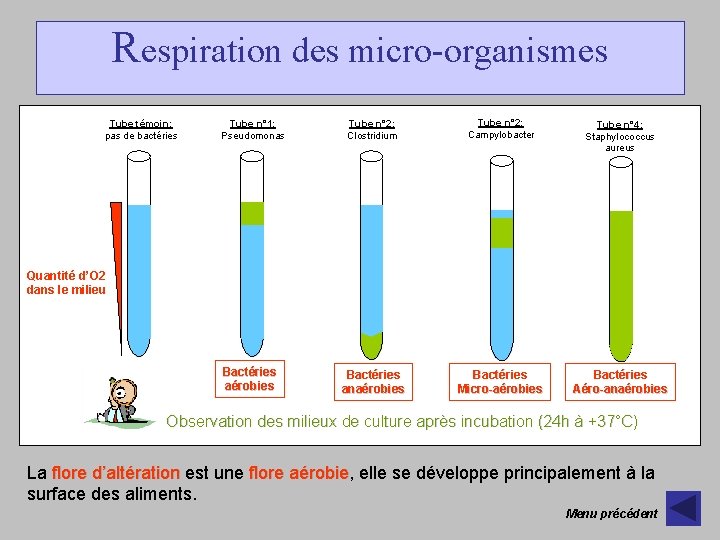 Respiration des micro-organismes

Tube témoin:
pas de bactéries

Tube n°1:
Pseudomonas

Tube n°2:
Clostridium

Tube n°2:
Campylobacter

Tube n°4:
Staphylococcus aureus

Quantité d'O2 dans le milieu

Bactéries aérobies

Bactéries anaérobies

Bactéries Micro-aérobies

Bactéries Aéro-anaérobies

Observation des milieux de culture après incubation (24h à +37°C)

La flore d'altération est une flore aérobie, elle se développe principalement à la surface des aliments.

Menu précédent